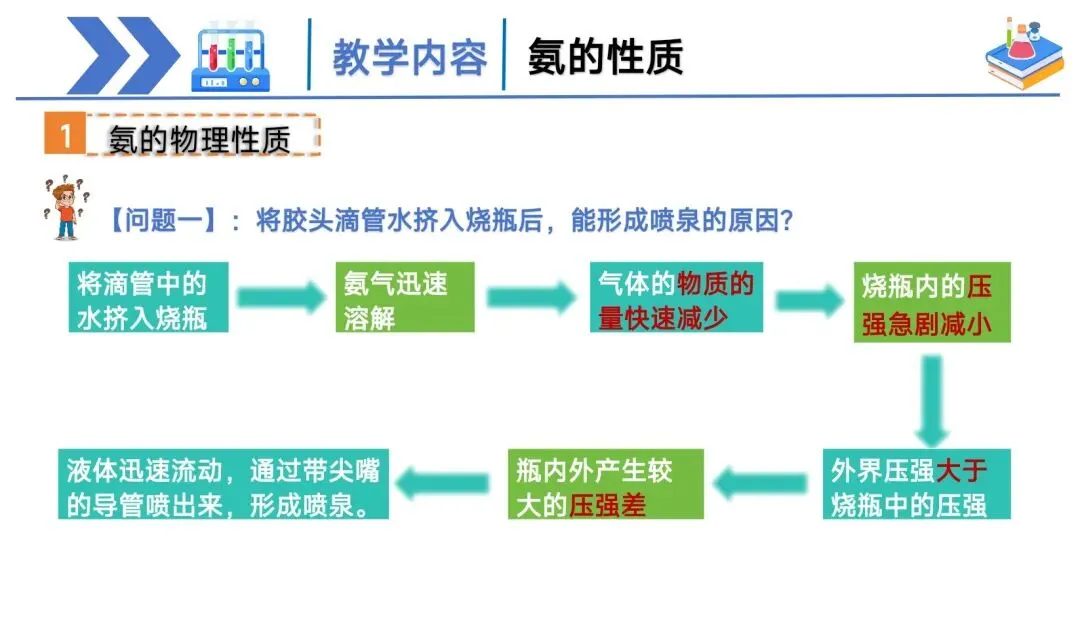 教学内容 氨的性质

1 氨的物理性质

【问题一】：将胶头滴管水挤入烧瓶后，能形成喷泉的原因?

将滴管中的水挤入烧瓶

氨气迅速溶解

气体的物质的量快速减少

烧瓶内的压强急剧减小

外界压强大于烧瓶中的压强

瓶内外产生较大的压强差

液体迅速流动，通过带尖嘴的导管喷出来，形成喷泉。